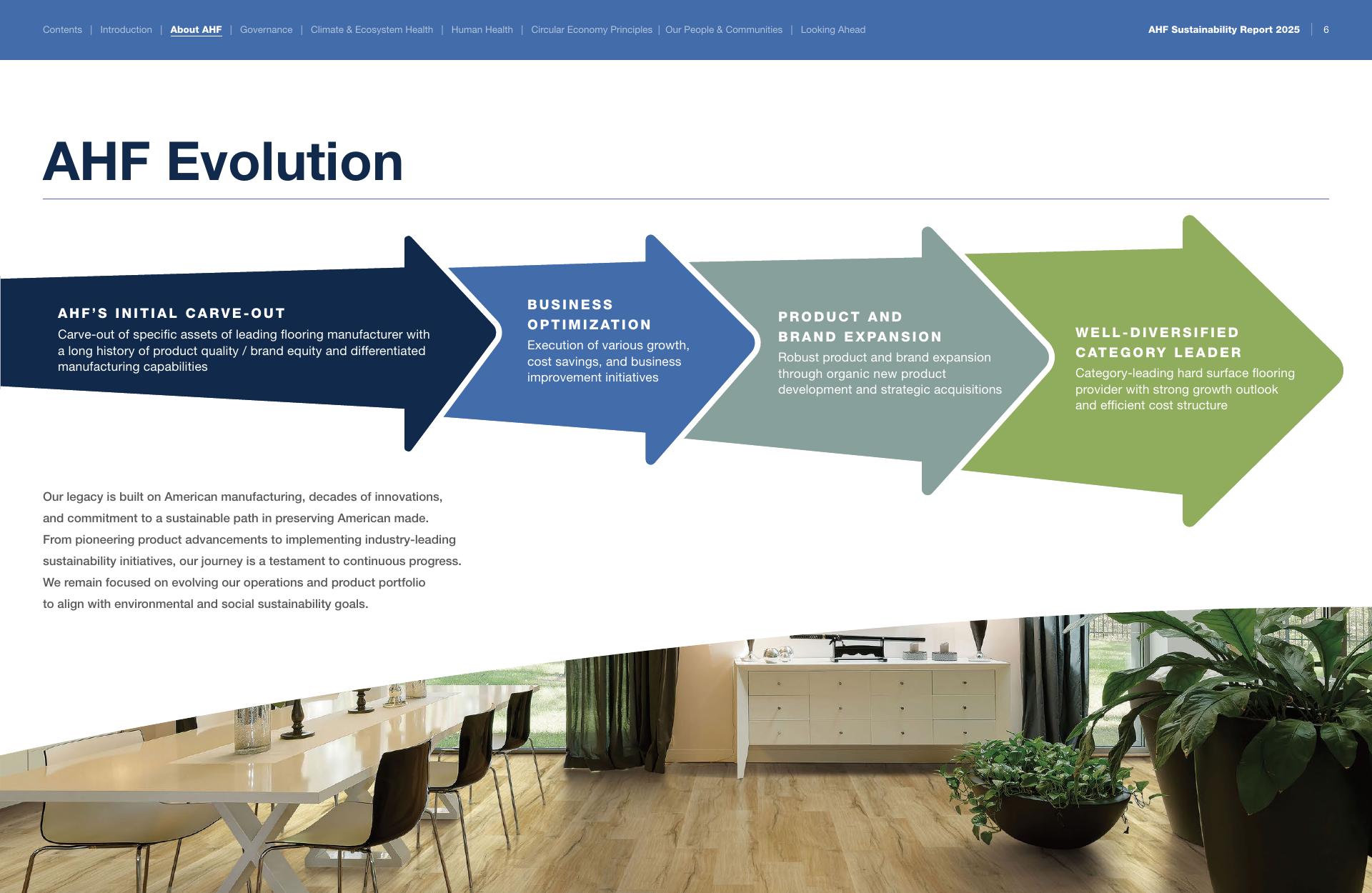 Contents | Introduction | About AHF | Governance | Climate & Ecosystem Health | Human Health | Circular Economy Principles | Our People & Communities | Looking Ahead

AHF Sustainability Report 2025 | 6

AHF Evolution

AHF'S INITIAL CARVE-OUT
Carve-out of specific assets of leading flooring manufacturer with a long history of product quality / brand equity and differentiated manufacturing capabilities

BUSINESS OPTIMIZATION
Execution of various growth, cost savings, and business improvement initiatives

PRODUCT AND BRAND EXPANSION
Robust product and brand expansion through organic new product development and strategic acquisitions

WELL-DIVERSIFIED CATEGORY LEADER
Category-leading hard surface flooring provider with strong growth outlook and efficient cost structure

Our legacy is built on American manufacturing, decades of innovations, and commitment to a sustainable path in preserving American made. From pioneering product advancements to implementing industry-leading sustainability initiatives, our journey is a testament to continuous progress. We remain focused on evolving our operations and product portfolio to align with environmental and social sustainability goals.